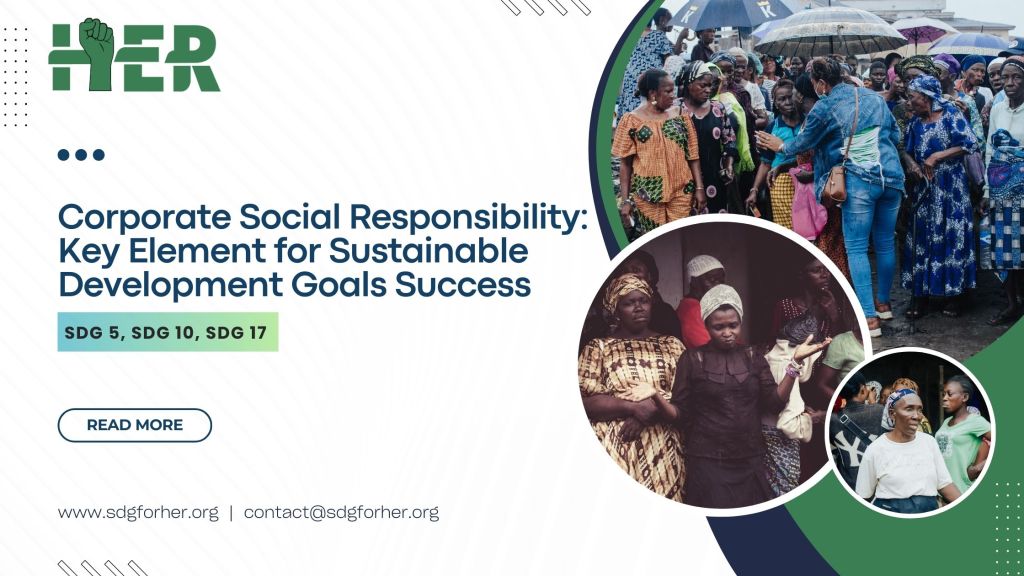 HER

Corporate Social Responsibility: Key Element for Sustainable Development Goals Success

SDG 5, SDG 10, SDG 17

READ MORE

www.sdgforher.org | contact@sdgforher.org